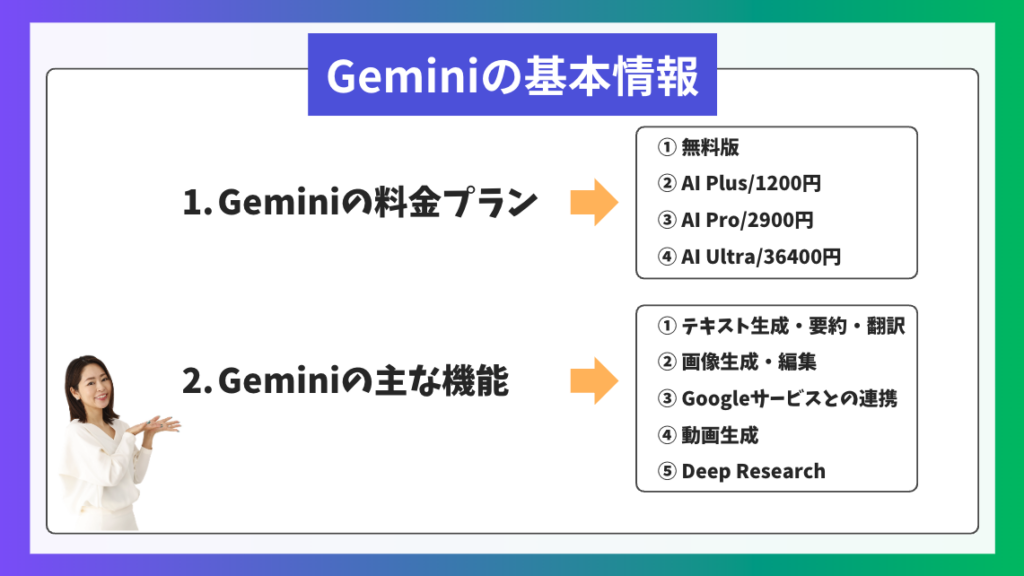 Geminiの基本情報

1. Geminiの料金プラン

① 無料版
② AI Plus/1200円
③ AI Pro/2900円
④ AI Ultra/36400円

2. Geminiの主な機能

① テキスト生成・要約・翻訳
② 画像生成・編集
③ Googleサービスとの連携
④ 動画生成
⑤ Deep Research